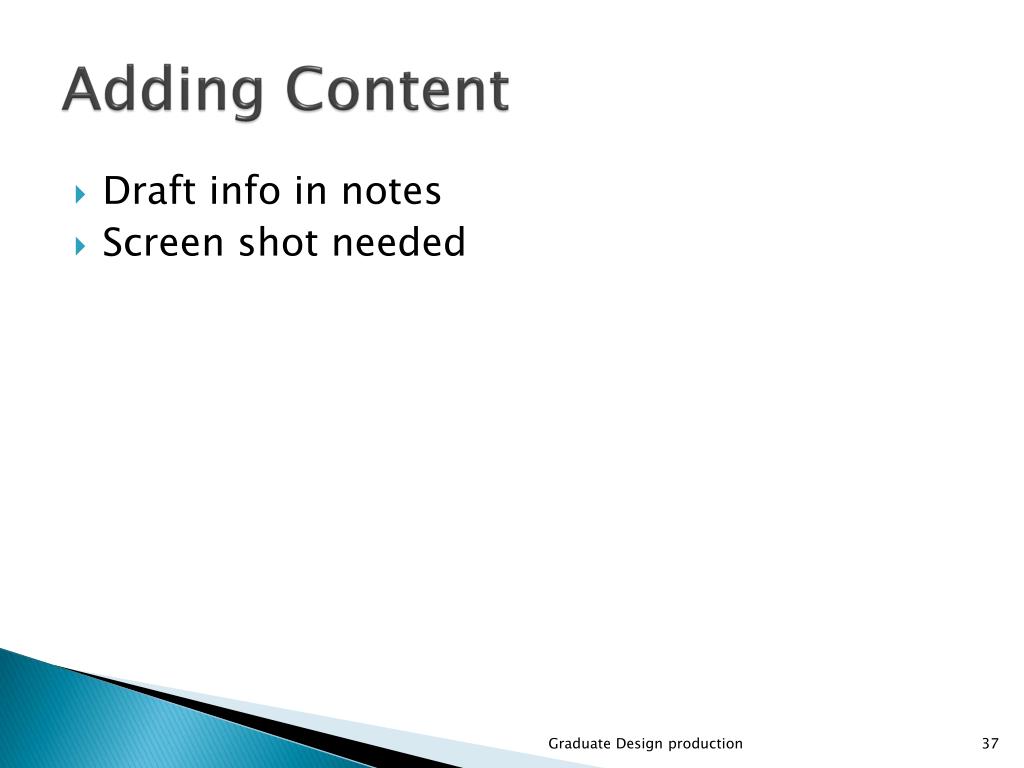 Adding Content

Draft info in notes
Screen shot needed

Graduate Design production

37